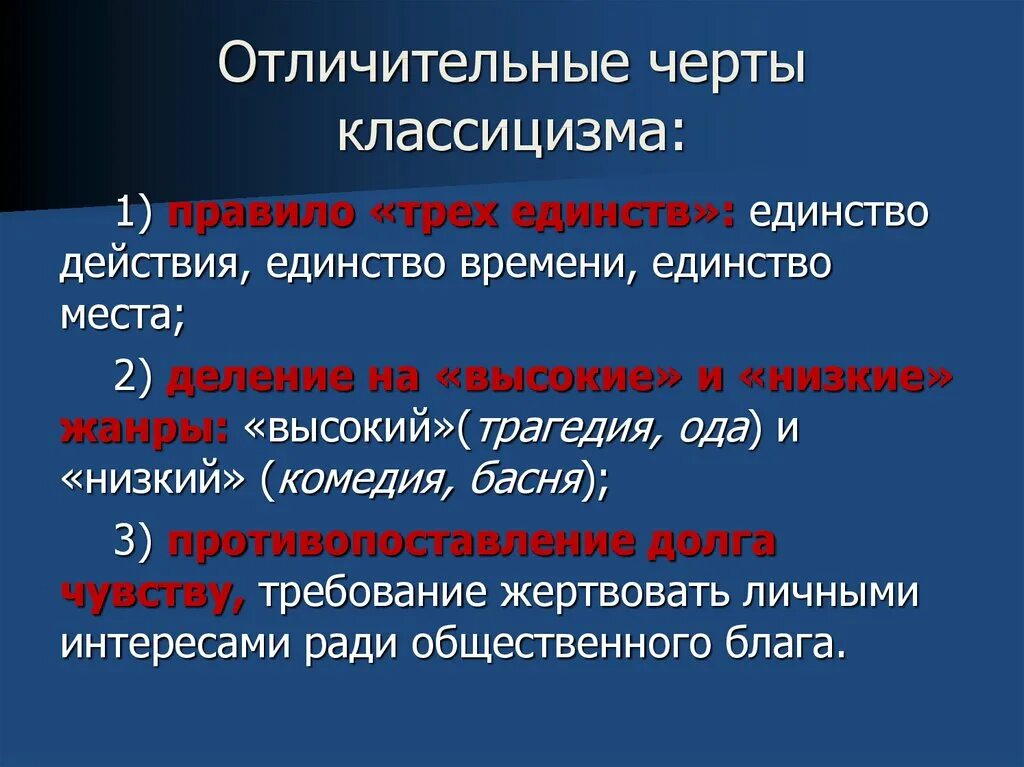 Отличительные черты классицизма:

1) правило «трех единств»: единство действия, единство времени, единство места;

2) деление на «высокие» и «низкие» жанры: «высокий»(трагедия, ода) и «низкий» (комедия, басня);

3) противопоставление долга чувству, требование жертвовать личными интересами ради общественного блага.